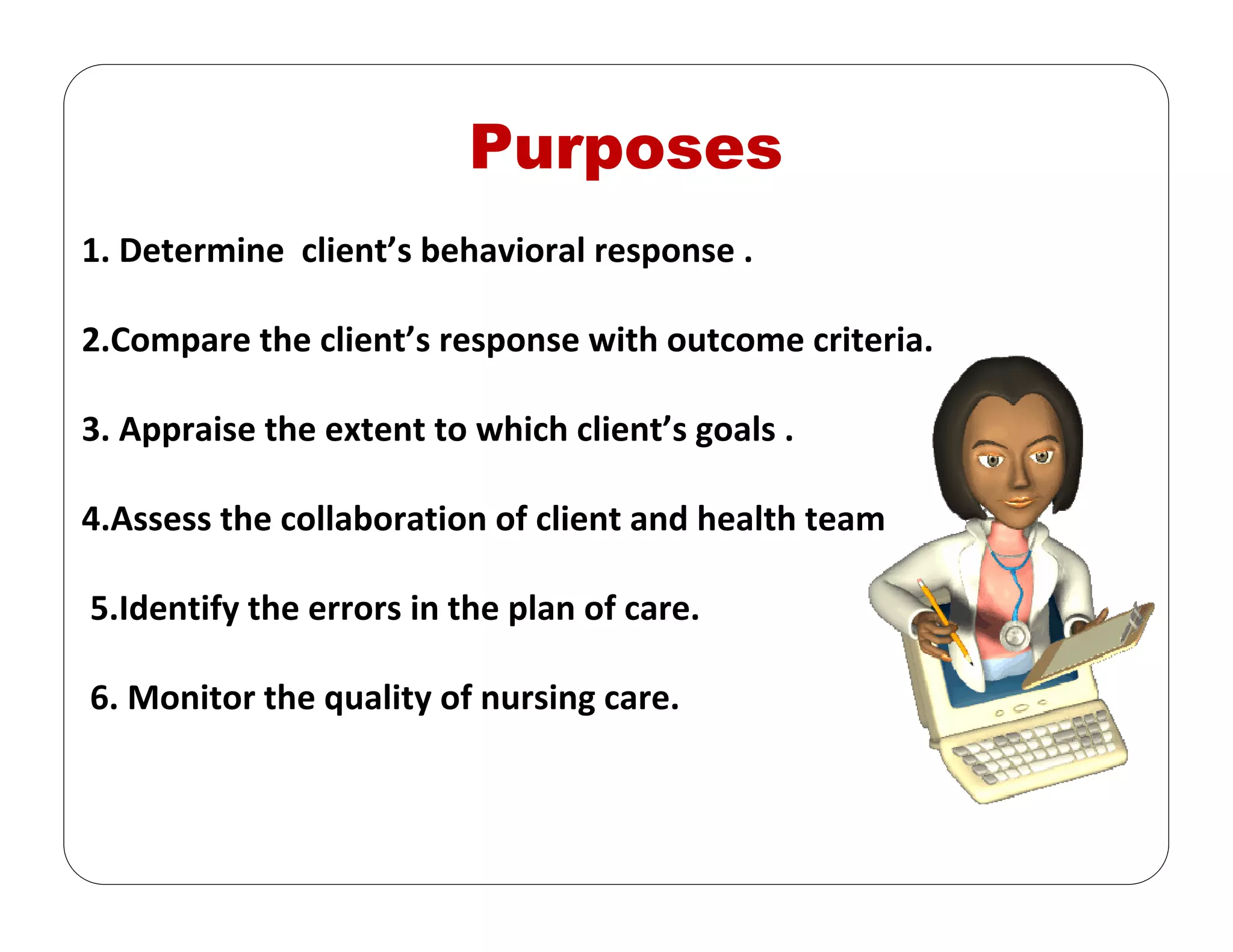 Purposes

1. Determine client’s behavioral response .

2.Compare the client’s response with outcome criteria.

3. Appraise the extent to which client’s goals .

4.Assess the collaboration of client and health team

5.Identify the errors in the plan of care.

6. Monitor the quality of nursing care.